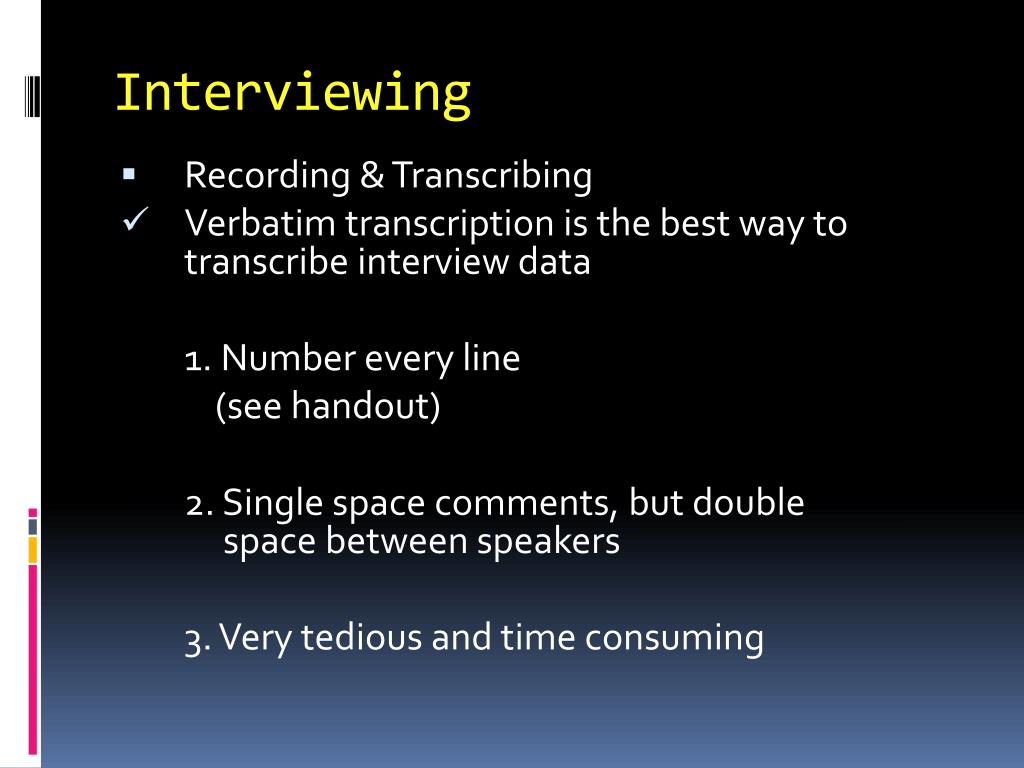 Interviewing

▪ Recording & Transcribing
✓ Verbatim transcription is the best way to transcribe interview data

1. Number every line
(see handout)

2. Single space comments, but double space between speakers

3. Very tedious and time consuming